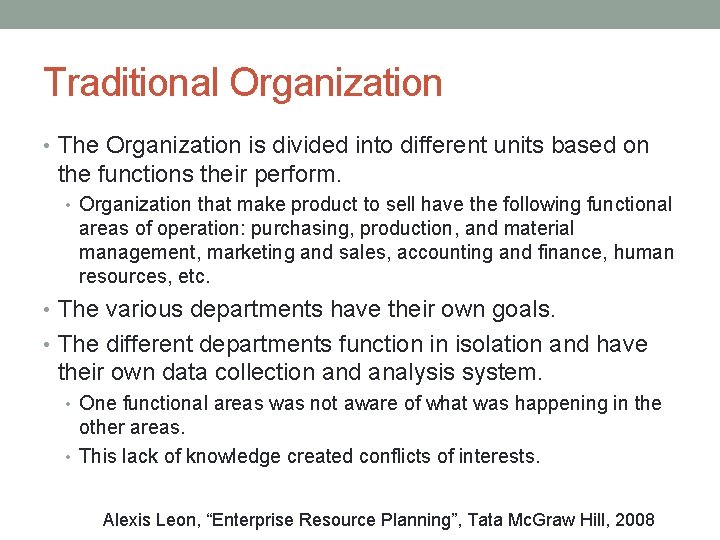 Traditional Organization

• The Organization is divided into different units based on the functions their perform.
  • Organization that make product to sell have the following functional areas of operation: purchasing, production, and material management, marketing and sales, accounting and finance, human resources, etc.
• The various departments have their own goals.
• The different departments function in isolation and have their own data collection and analysis system.
  • One functional areas was not aware of what was happening in the other areas.
  • This lack of knowledge created conflicts of interests.

Alexis Leon, “Enterprise Resource Planning”, Tata McGraw Hill, 2008